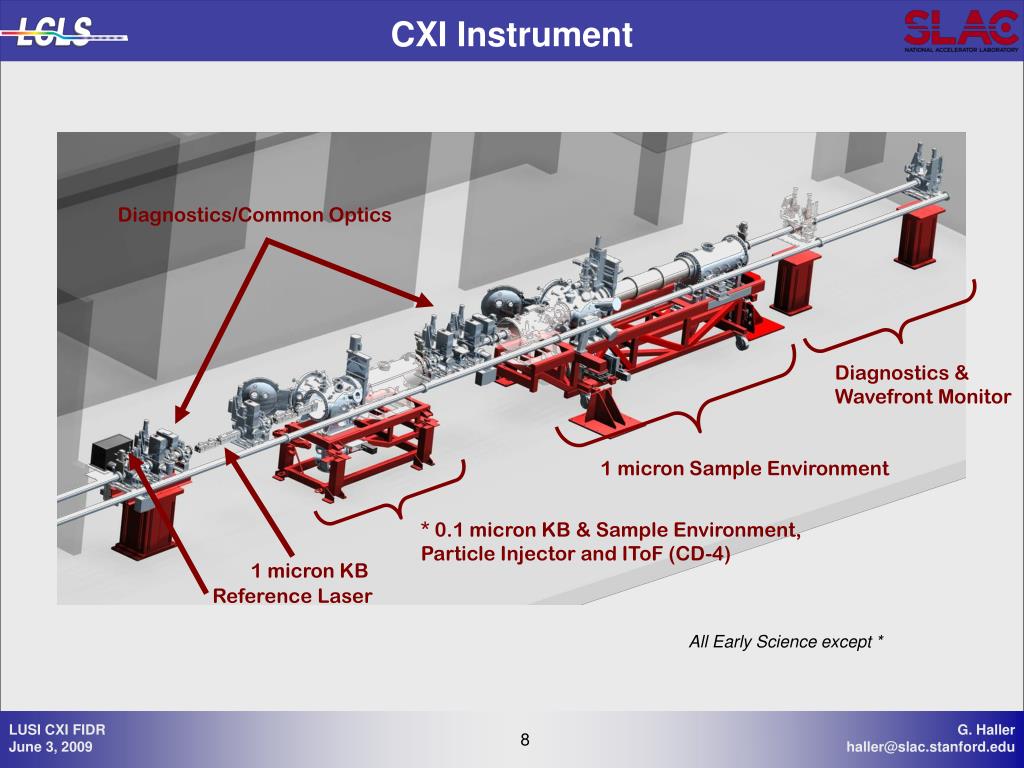 LCLS

CXI Instrument

SLAC
NATIONAL ACCELERATOR LABORATORY

Diagnostics/Common Optics

Diagnostics &
Wavefront Monitor

1 micron Sample Environment

* 0.1 micron KB & Sample Environment,
Particle Injector and IToF (CD-4)

1 micron KB
Reference Laser

All Early Science except *

LUSI CXI FIDR
June 3, 2009

8

G. Haller
haller@slac.stanford.edu